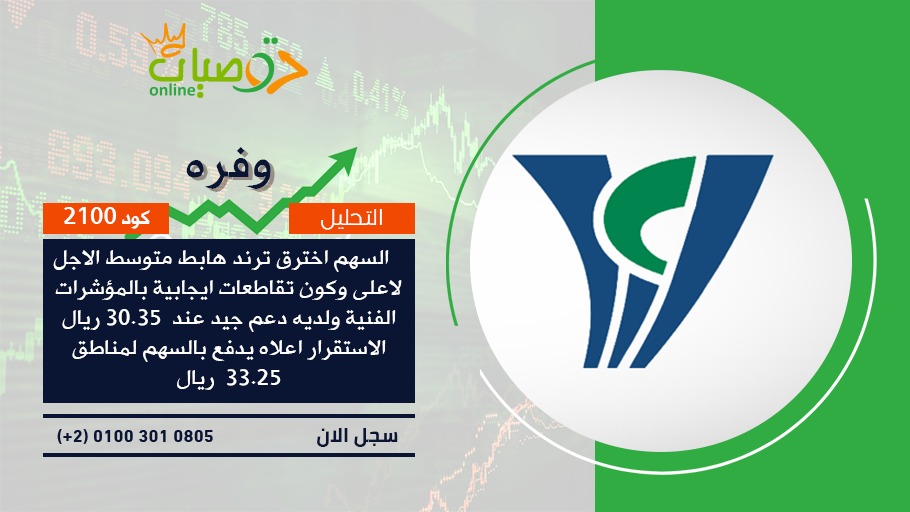 توصيات
online

وفره

التحليل

كود 2100

السهم اخترق ترند هابط متوسط الاجل لاعلى وكون تقاطعات ايجابية بالمؤشرات الفنية ولديه دعم جيد عند 30.35 ريال الاستقرار اعلاه يدفع بالسهم لمناطق 33.25 ريال

سجل الان

(+2) 0100 301 0805